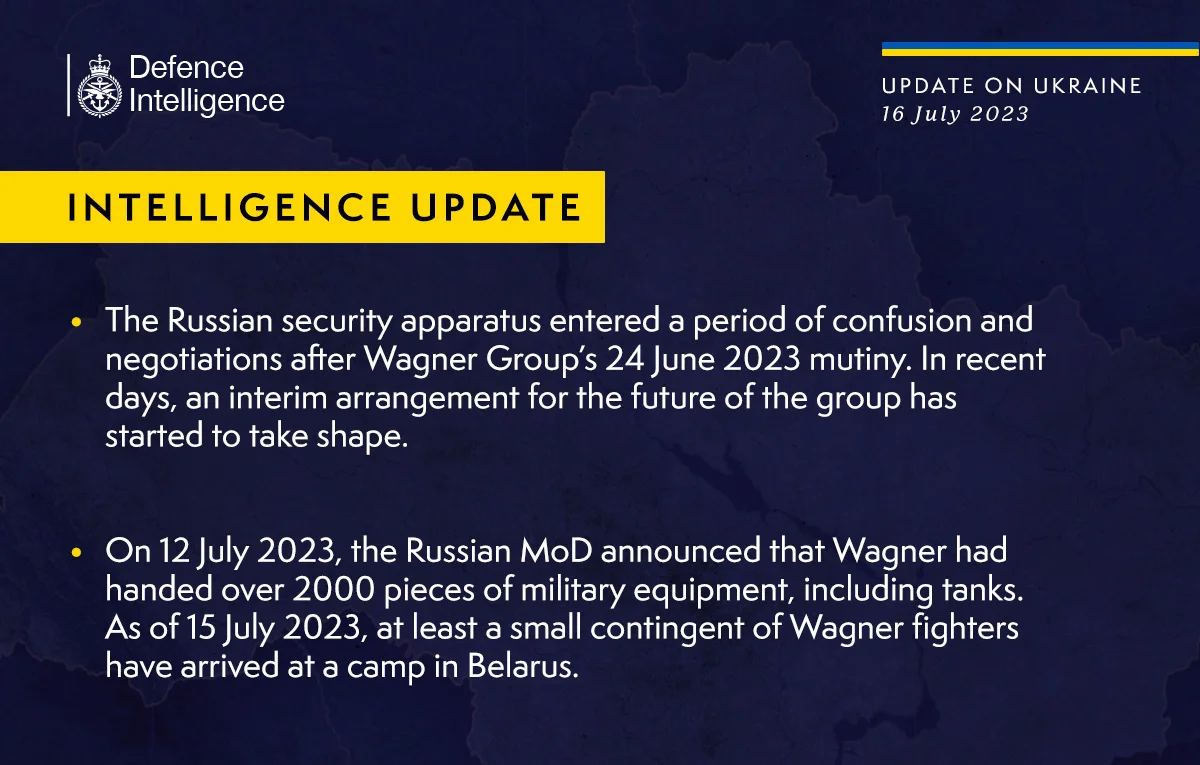 Defence Intelligence

UPDATE ON UKRAINE
16 July 2023

INTELLIGENCE UPDATE

• The Russian security apparatus entered a period of confusion and negotiations after Wagner Group's 24 June 2023 mutiny. In recent days, an interim arrangement for the future of the group has started to take shape.

• On 12 July 2023, the Russian MoD announced that Wagner had handed over 2000 pieces of military equipment, including tanks. As of 15 July 2023, at least a small contingent of Wagner fighters have arrived at a camp in Belarus.